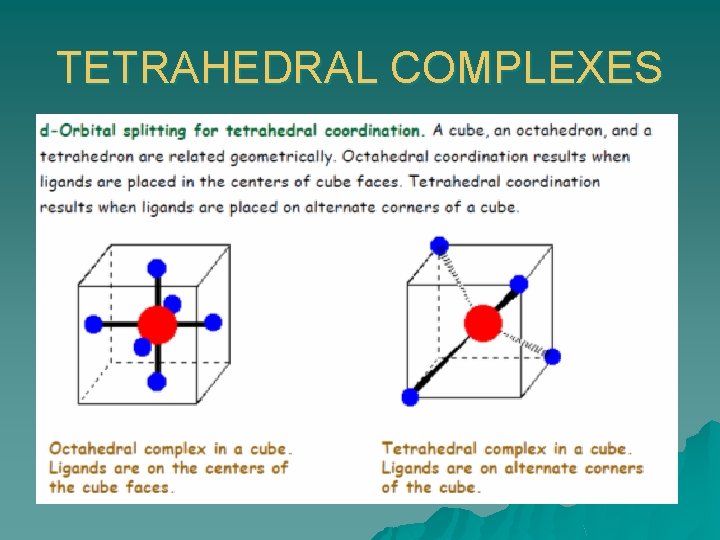 TETRAHEDRAL COMPLEXES

d-Orbital splitting for tetrahedral coordination. A cube, an octahedron, and a tetrahedron are related geometrically. Octahedral coordination results when ligands are placed in the centers of cube faces. Tetrahedral coordination results when ligands are placed on alternate corners of a cube.

Octahedral complex in a cube. Ligands are on the centers of the cube faces.

Tetrahedral complex in a cube. Ligands are on alternate corners of the cube.